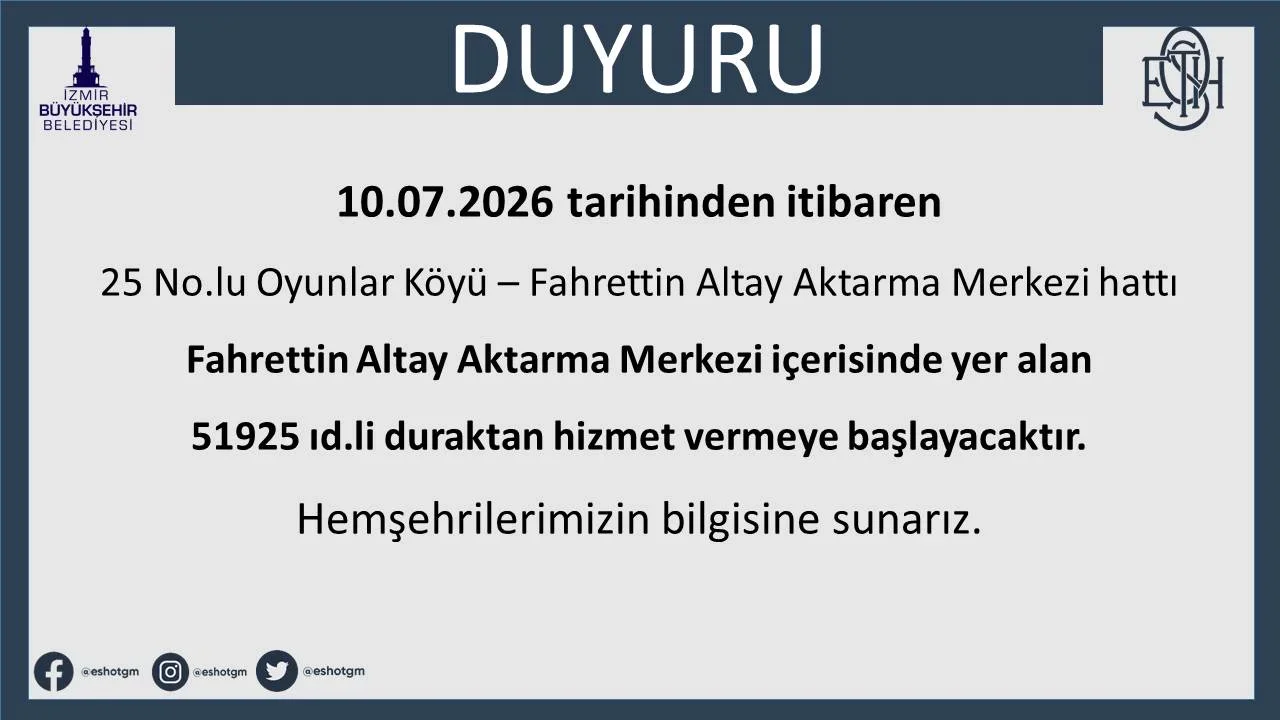 İZMİR BÜYÜKŞEHİR BELEDİYESİ

DUYURU

ESHOT

10.07.2026 tarihinden itibaren

25 No.lu Oyunlar Köyü – Fahrettin Altay Aktarma Merkezi hattı

Fahrettin Altay Aktarma Merkezi içerisinde yer alan

51925 ıd.li duraktan hizmet vermeye başlayacaktır.

Hemşehrilerimizin bilgisine sunarız.

@eshotgm @eshotgm @eshotgm